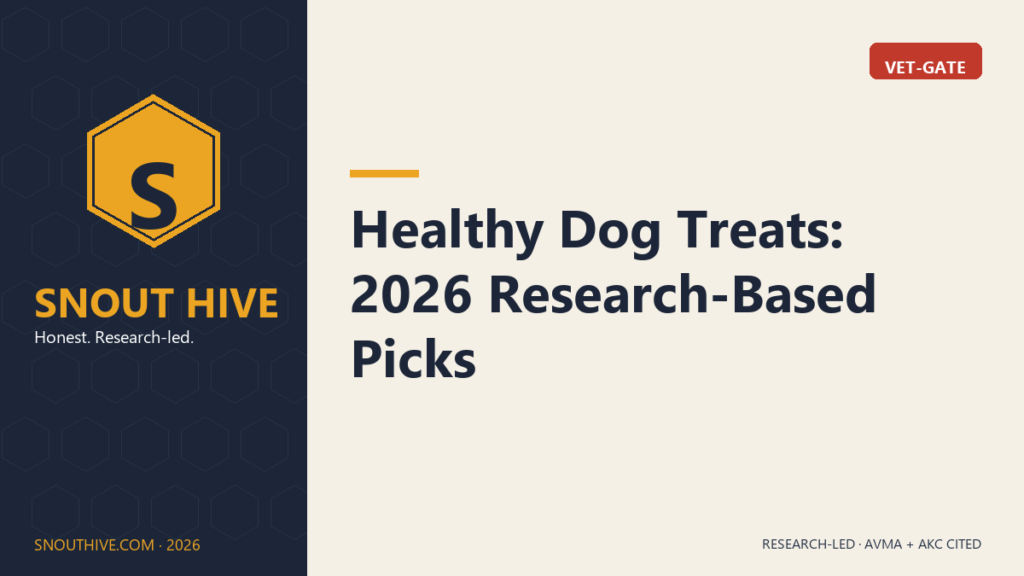 S

SNOUT HIVE
Honest. Research-led.

SNOUTHIVE.COM · 2026

VET-GATE

Healthy Dog Treats: 2026 Research-Based Picks

RESEARCH-LED · AVMA + AKC CITED